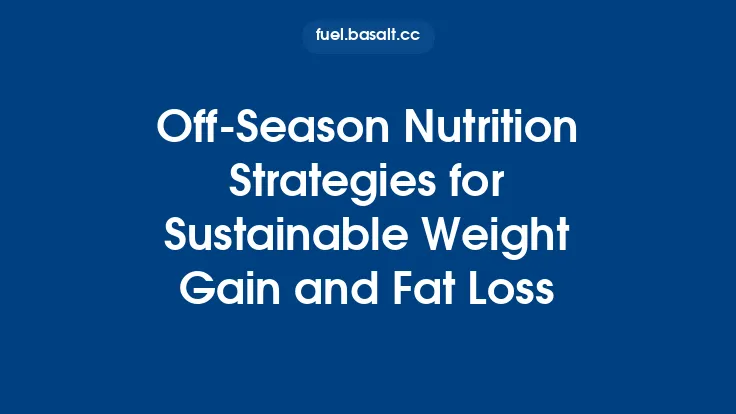 fuel.basalt.cc

Off-Season Nutrition Strategies for Sustainable Weight Gain and Fat Loss